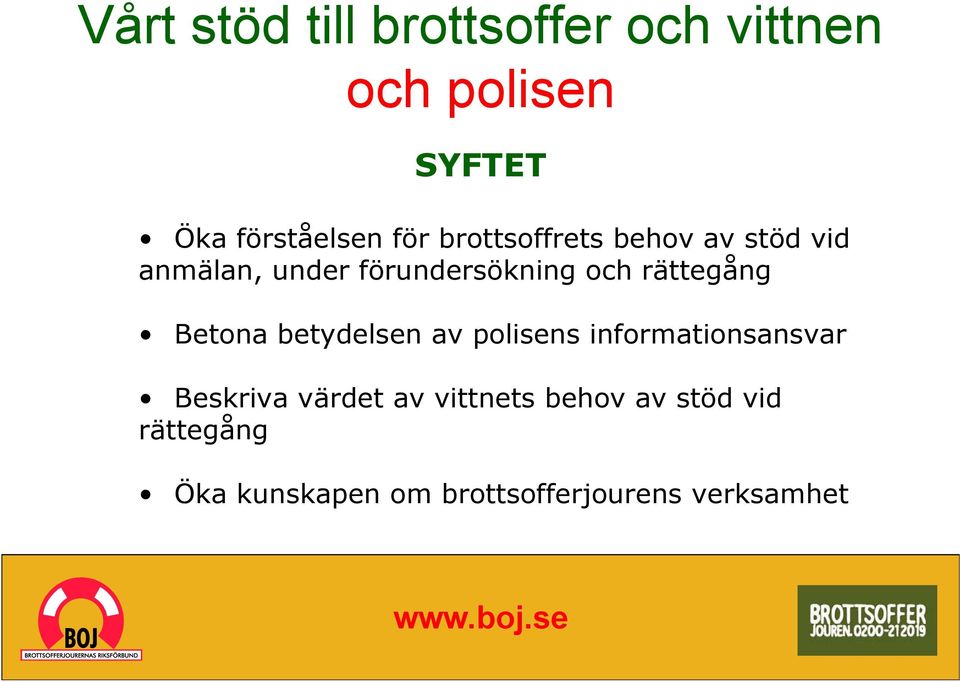 Vårt stöd till brottsoffer och vittnen och polisen

SYFTET

• Öka förståelsen för brottsoffrets behov av stöd vid anmälan, under förundersökning och rättegång

• Betona betydelsen av polisens informationsansvar

• Beskriva värdet av vittnets behov av stöd vid rättegång

• Öka kunskapen om brottsofferjourens verksamhet

BOJ
BROTTSOFFERJOURERNAS RIKSFÖRBUND

www.boj.se

BROTTSOFFER JOUREN. 0200-212019